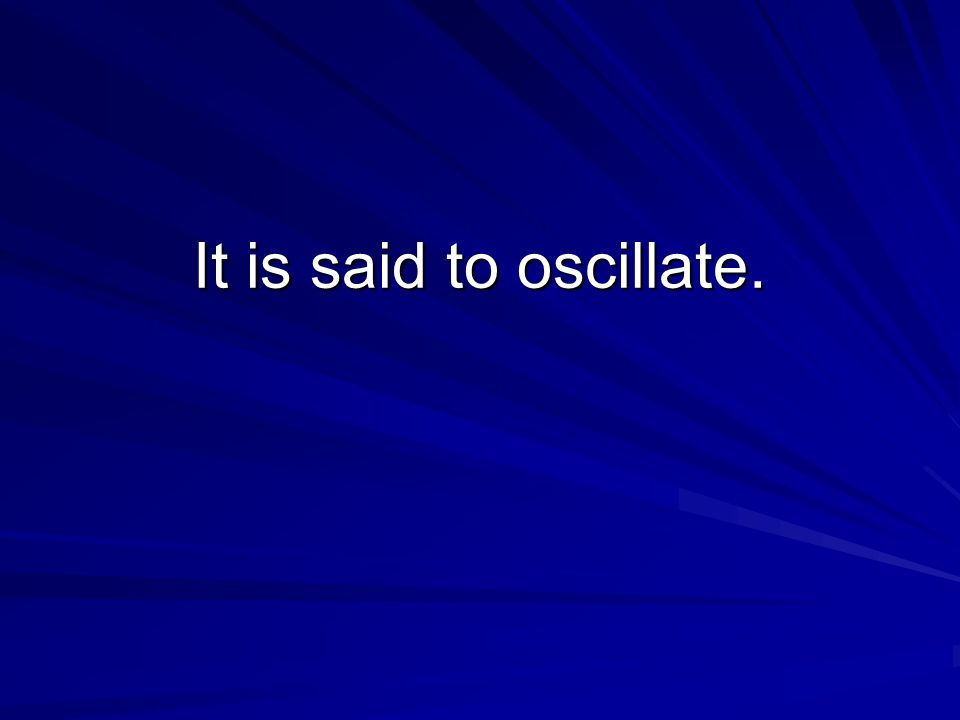 It is said to oscillate.